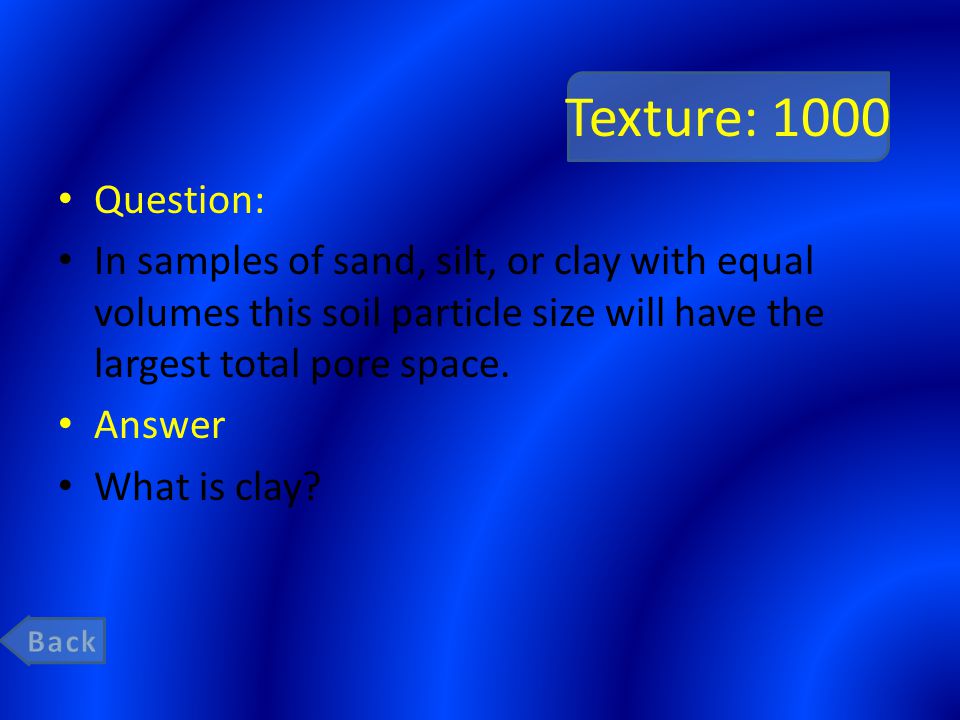 Texture: 1000

• Question:
• In samples of sand, silt, or clay with equal volumes this soil particle size will have the largest total pore space.
• Answer
• What is clay?

Back